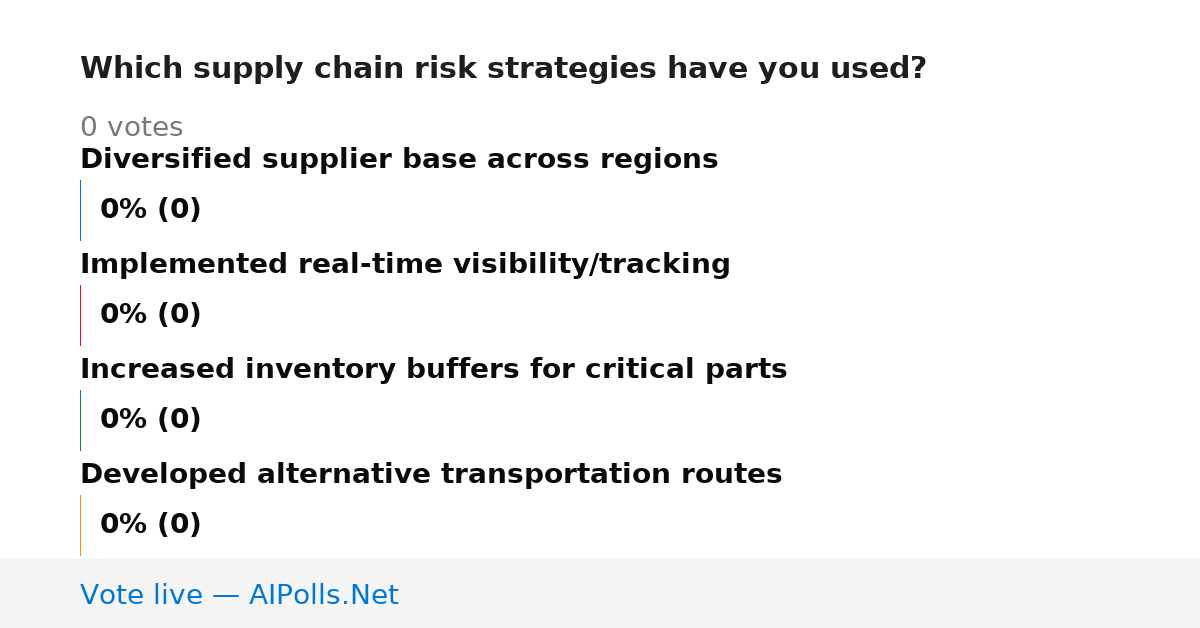 Which supply chain risk strategies have you used?

0 votes

Diversified supplier base across regions

0% (0)

Implemented real-time visibility/tracking

0% (0)

Increased inventory buffers for critical parts

0% (0)

Developed alternative transportation routes

0% (0)

Vote live — AIPolls.Net